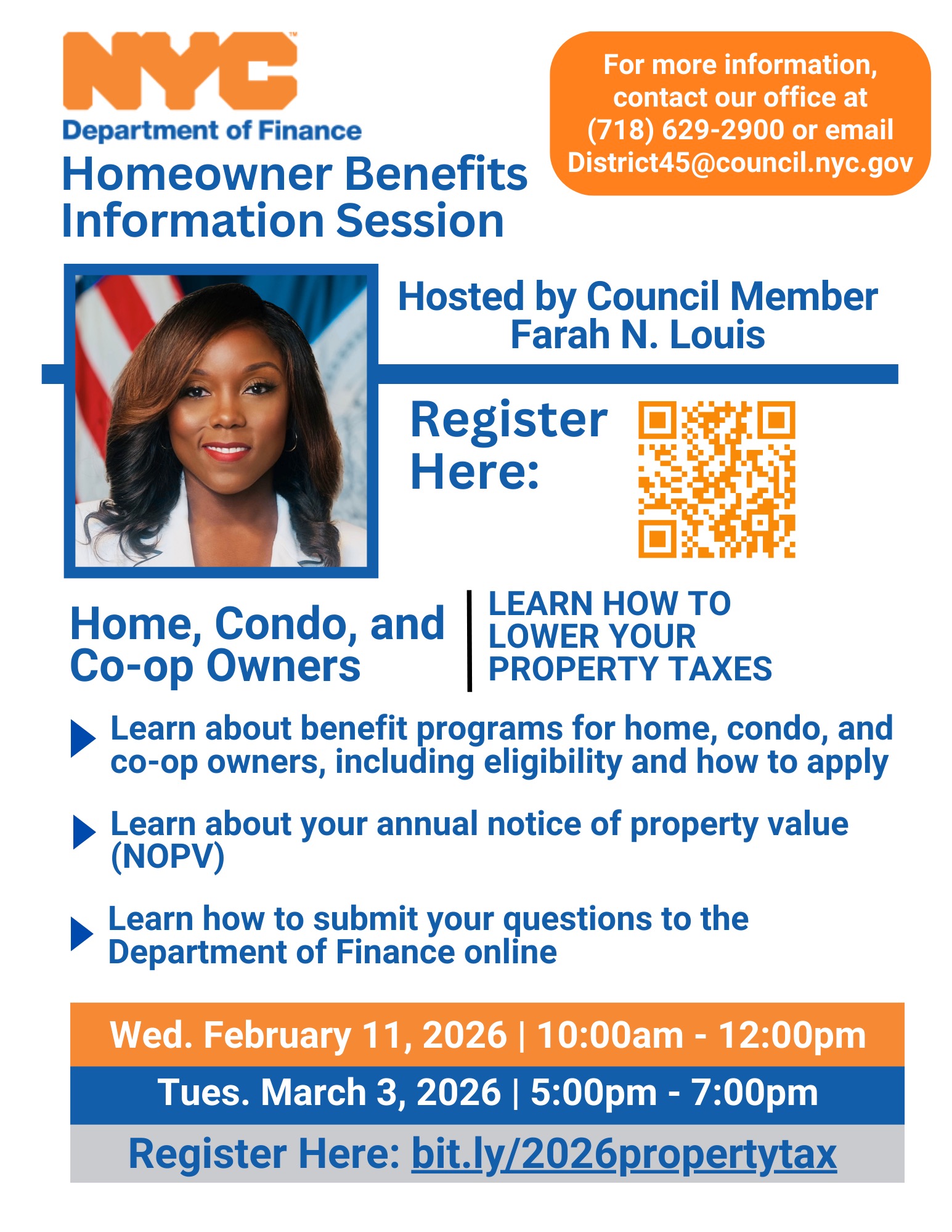 NYC
Department of Finance

Homeowner Benefits Information Session

For more information, contact our office at (718) 629-2900 or email District45@council.nyc.gov

Hosted by Council Member Farah N. Louis

Register Here:

Home, Condo, and Co-op Owners

LEARN HOW TO LOWER YOUR PROPERTY TAXES

Learn about benefit programs for home, condo, and co-op owners, including eligibility and how to apply

Learn about your annual notice of property value (NOPV)

Learn how to submit your questions to the Department of Finance online

Wed. February 11, 2026 | 10:00am - 12:00pm

Tues. March 3, 2026 | 5:00pm - 7:00pm

Register Here: bit.ly/2026propertytax